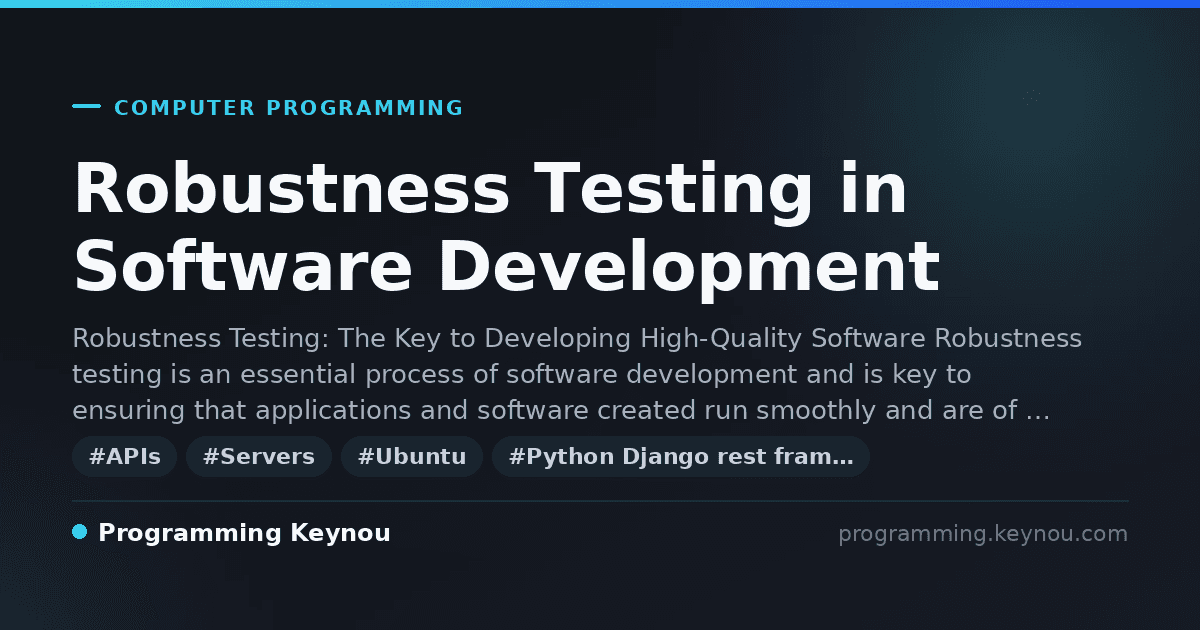 COMPUTER PROGRAMMING

Robustness Testing in Software Development

Robustness Testing: The Key to Developing High-Quality Software Robustness testing is an essential process of software development and is key to ensuring that applications and software created run smoothly and are of …

#APIs #Servers #Ubuntu #Python Django rest fram…

Programming Keynou

programming.keynou.com